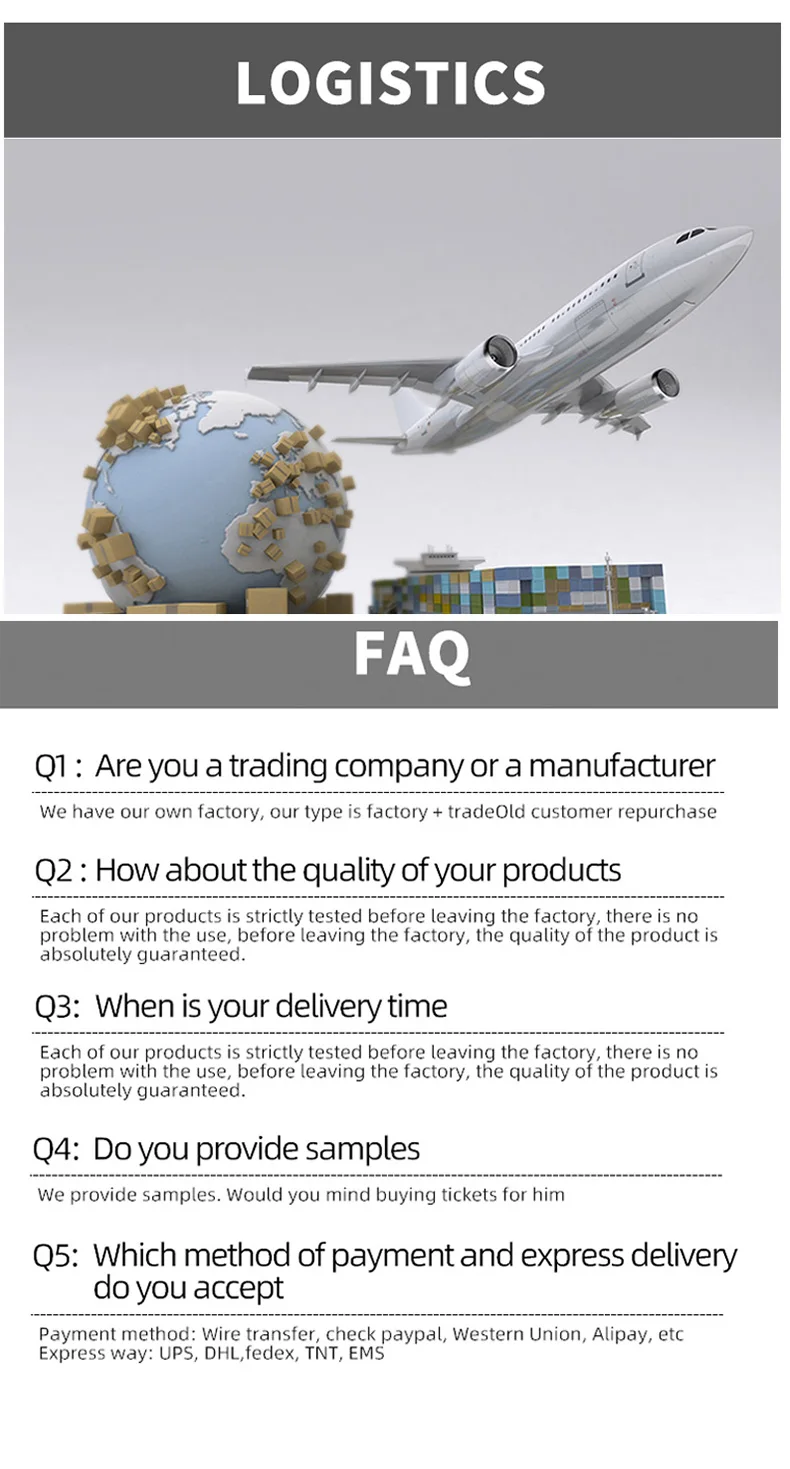 LOGISTICS

FAQ

Q1 : Are you a trading company or a manufacturer

We have our own factory, our type is factory + tradeOld customer repurchase

Q2 : How about the quality of your products

Each of our products is strictly tested before leaving the factory, there is no problem with the use, before leaving the factory, the quality of the product is absolutely guaranteed.

Q3: When is your delivery time

Each of our products is strictly tested before leaving the factory, there is no problem with the use, before leaving the factory, the quality of the product is absolutely guaranteed.

Q4: Do you provide samples

We provide samples. Would you mind buying tickets for him

Q5: Which method of payment and express delivery do you accept

Payment method: Wire transfer, check paypal, Western Union, Alipay, etc
Express way: UPS, DHL,fedex, TNT, EMS